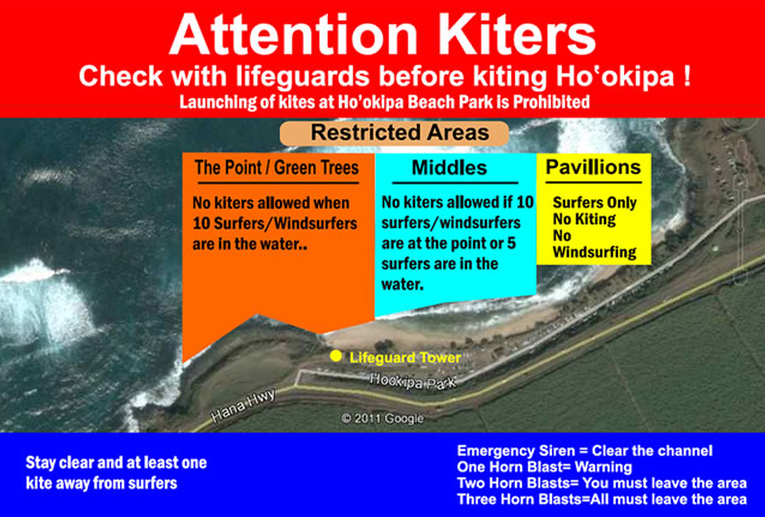 Attention Kiters

Check with lifeguards before kiting Ho'okipa !

Launching of kites at Ho'okipa Beach Park is Prohibited

Restricted Areas

The Point / Green Trees

No kiters allowed when 10 Surfers/Windsurfers are in the water..

Middles

No kiters allowed if 10 surfers/windsurfers are at the point or 5 surfers are in the water.

Pavillions

Surfers Only
No Kiting
No Windsurfing

Lifeguard Tower

Hookipa Park

Hana Hwy

© 2011 Google

Stay clear and at least one kite away from surfers

Emergency Siren = Clear the channel
One Horn Blast= Warning
Two Horn Blasts= You must leave the area
Three Horn Blasts=All must leave the area